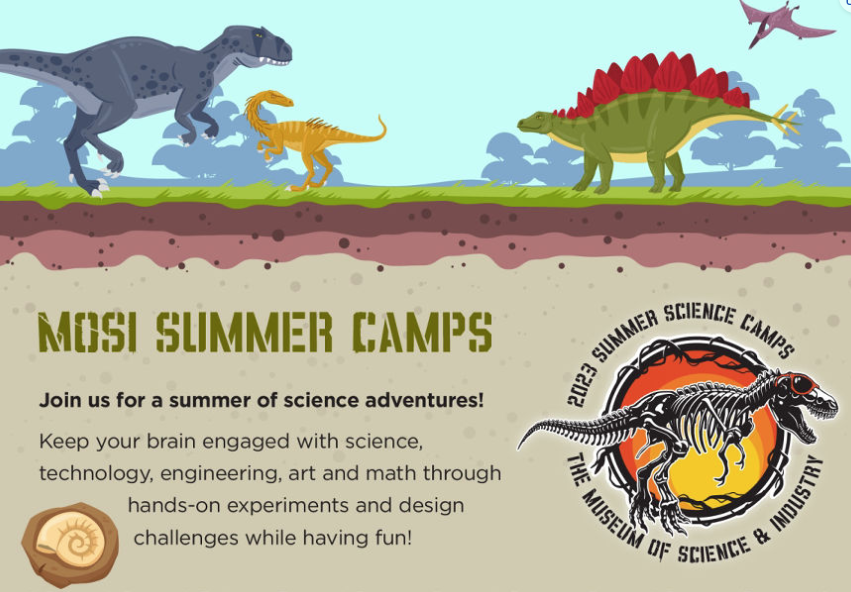 MOSI SUMMER CAMPS

Join us for a summer of science adventures!

Keep your brain engaged with science, technology, engineering, art and math through hands-on experiments and design challenges while having fun!

2023 SUMMER SCIENCE CAMPS

THE MUSEUM OF SCIENCE & INDUSTRY